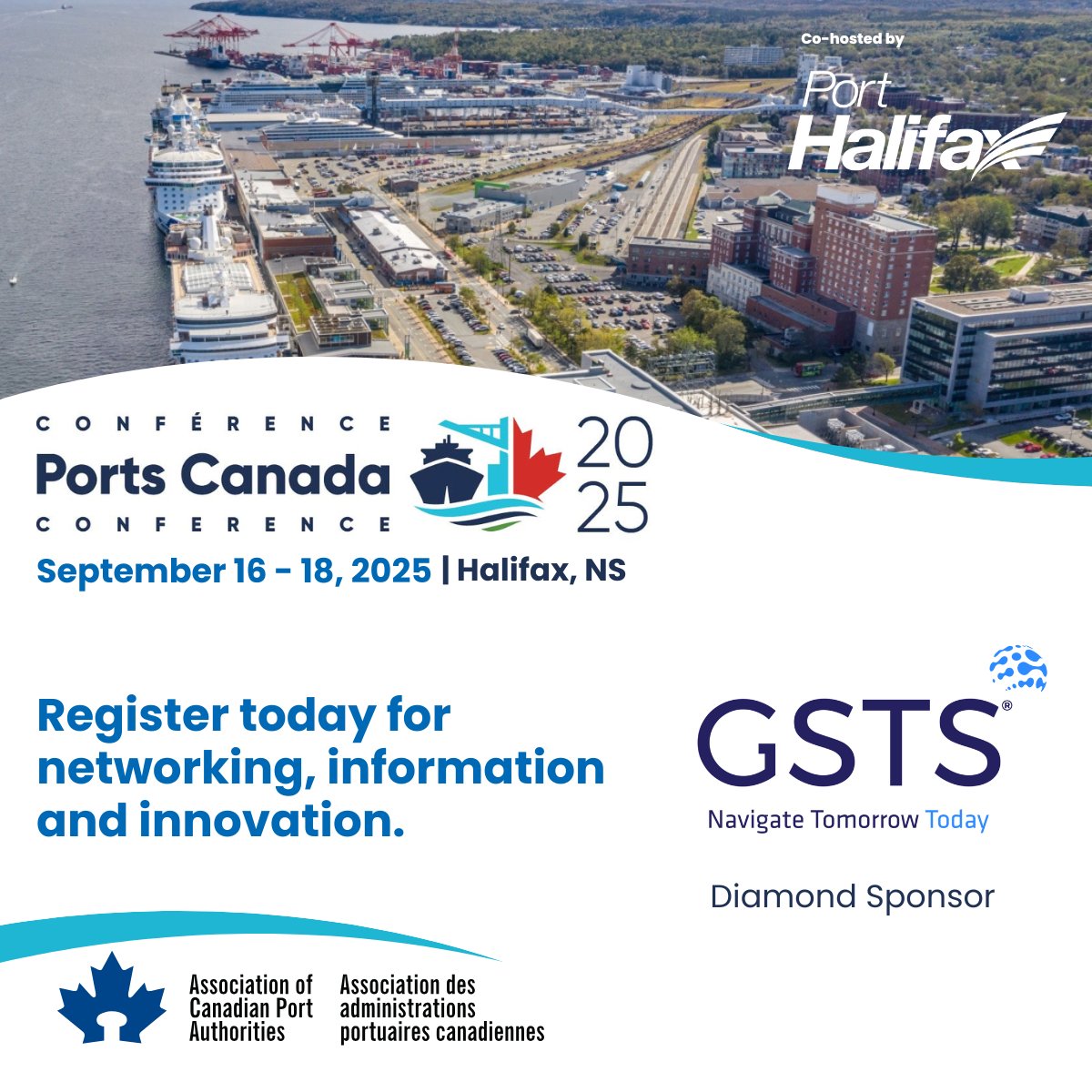 Co-hosted by
Port Halifax

CONFÉRENCE
Ports Canada
CONFERENCE
2025

September 16 - 18, 2025 | Halifax, NS

Register today for networking, information and innovation.

GSTS®
Navigate Tomorrow Today

Diamond Sponsor

Association of Canadian Port Authorities
Association des administrations portuaires canadiennes